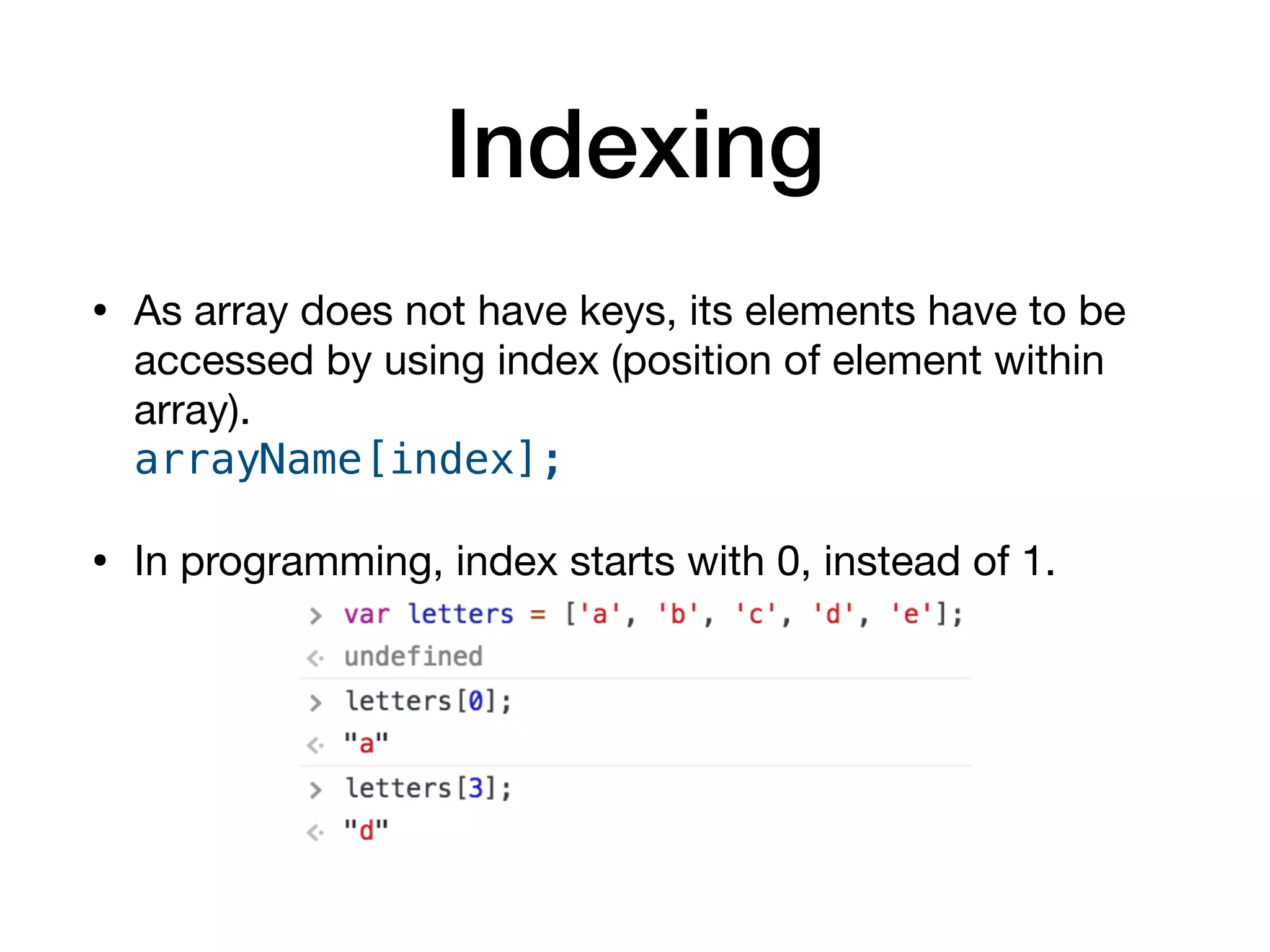 Indexing

• As array does not have keys, its elements have to be accessed by using index (position of element within array).
arrayName[index];

• In programming, index starts with 0, instead of 1.

> var letters = ['a', 'b', 'c', 'd', 'e'];
<· undefined
> letters[0];
<· "a"
> letters[3];
<· "d"